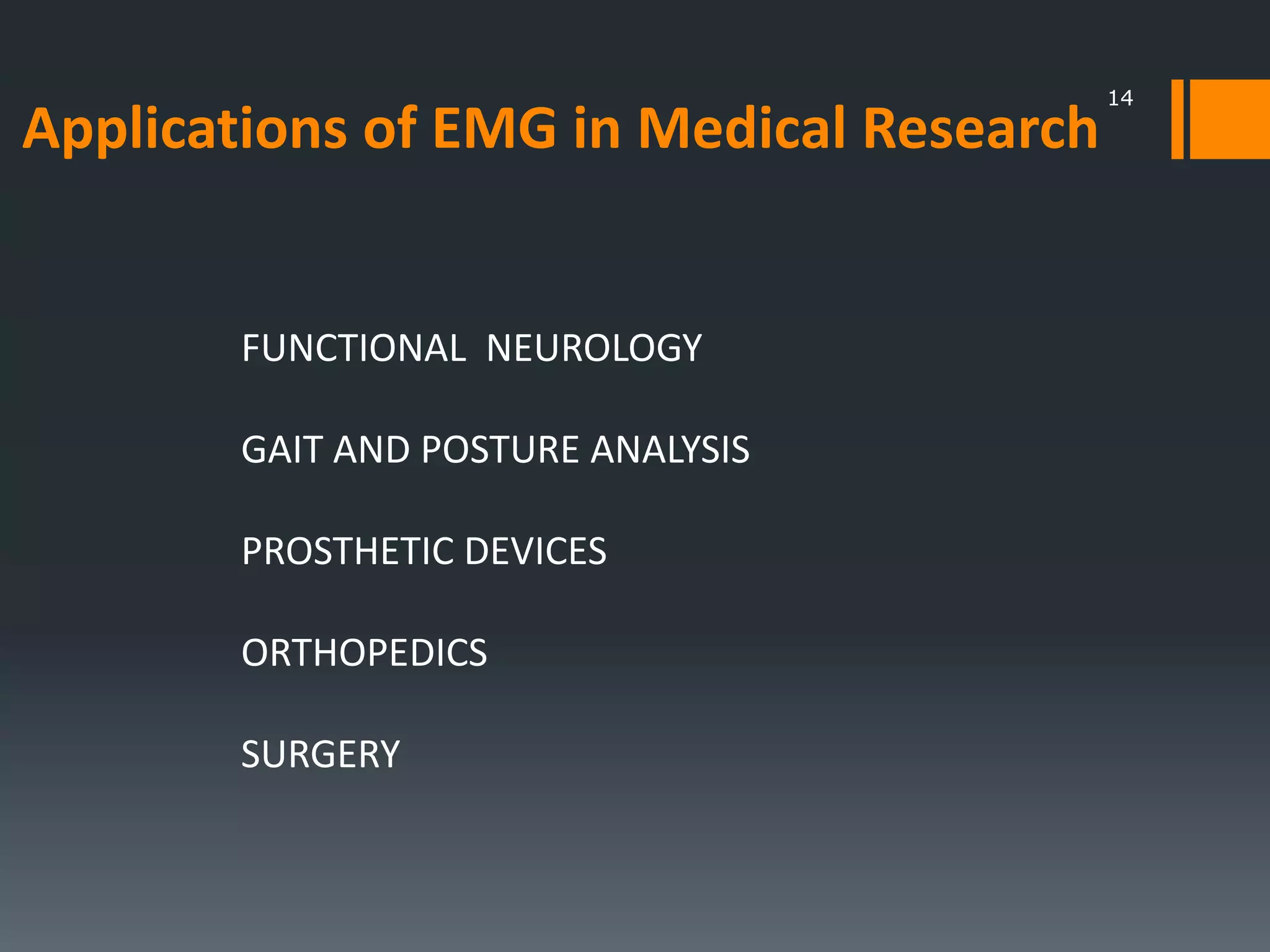 Applications of EMG in Medical Research

14

FUNCTIONAL NEUROLOGY

GAIT AND POSTURE ANALYSIS

PROSTHETIC DEVICES

ORTHOPEDICS

SURGERY